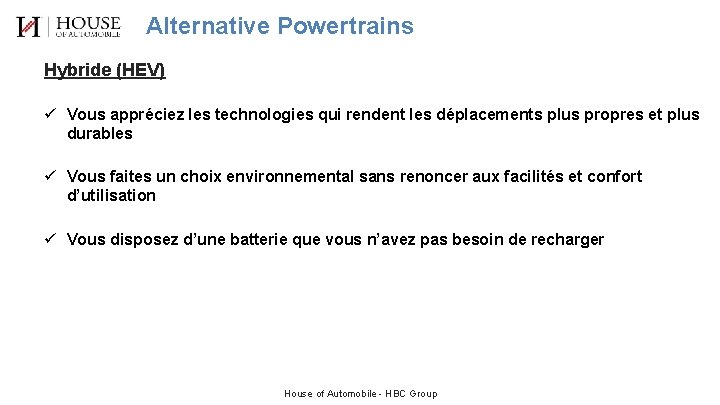 HOUSE OF AUTOMOBILE

Alternative Powertrains

Hybride (HEV)

✓ Vous appréciez les technologies qui rendent les déplacements plus propres et plus durables

✓ Vous faites un choix environnemental sans renoncer aux facilités et confort d'utilisation

✓ Vous disposez d'une batterie que vous n'avez pas besoin de recharger

House of Automobile - HBC Group